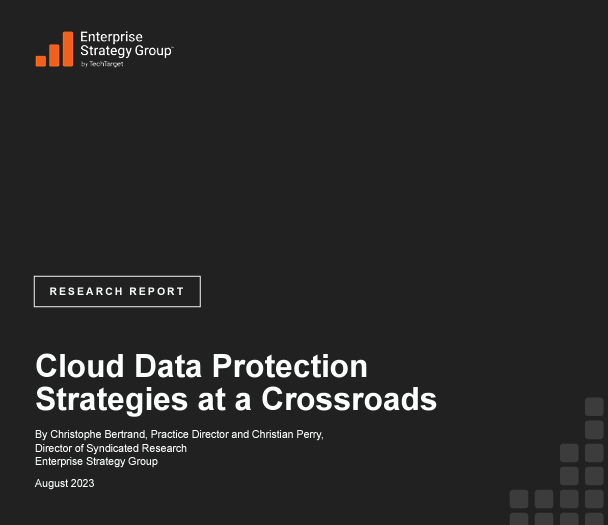 Enterprise Strategy Group™
by TechTarget

RESEARCH REPORT

Cloud Data Protection Strategies at a Crossroads

By Christophe Bertrand, Practice Director and Christian Perry, Director of Syndicated Research
Enterprise Strategy Group

August 2023